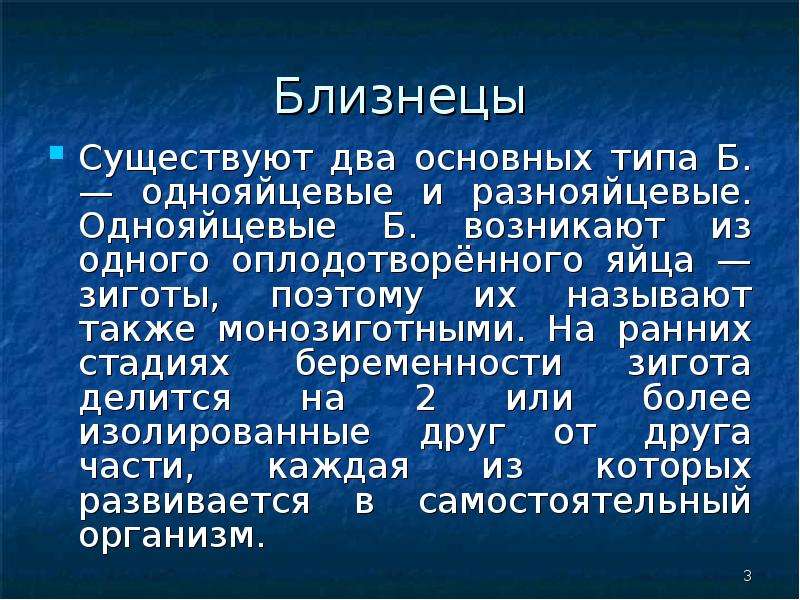 Близнецы

Существуют два основных типа Б. — однояйцевые и разнояйцевые. Однояйцевые Б. возникают из одного оплодотворённого яйца — зиготы, поэтому их называют также монозиготными. На ранних стадиях беременности зигота делится на 2 или более изолированные друг от друга части, каждая из которых развивается в самостоятельный организм.

3